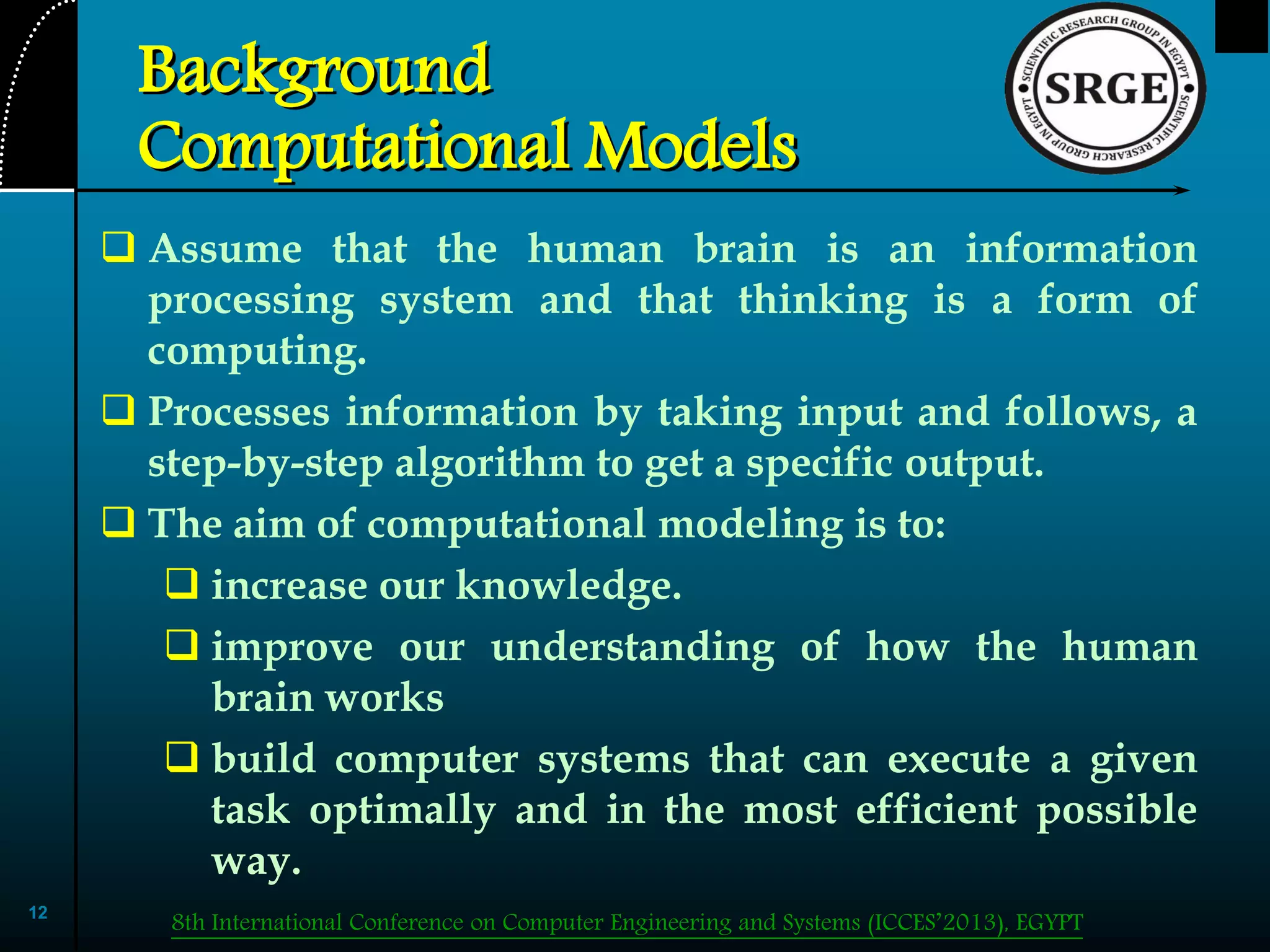 Background
Computational Models

SCIENTIFIC RESEARCH GROUP IN EGYPT
SRGE
SCIENTIFIC RESEARCH GROUP IN EGYPT

❑ Assume that the human brain is an information processing system and that thinking is a form of computing.

❑ Processes information by taking input and follows, a step-by-step algorithm to get a specific output.

❑ The aim of computational modeling is to:

❑ increase our knowledge.

❑ improve our understanding of how the human brain works

❑ build computer systems that can execute a given task optimally and in the most efficient possible way.

12

8th International Conference on Computer Engineering and Systems (ICCES'2013), EGYPT